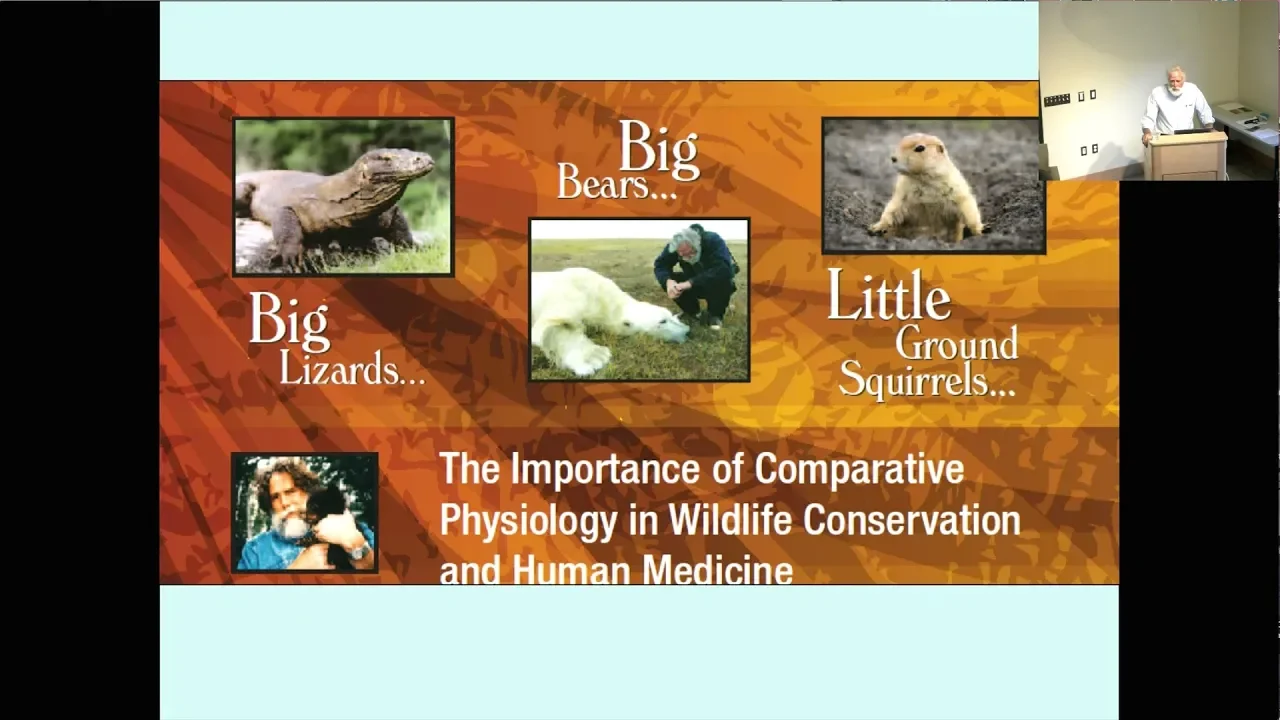 Big Lizards...

Big Bears...

Little Ground Squirrels...

The Importance of Comparative Physiology in Wildlife Conservation and Human Medicine